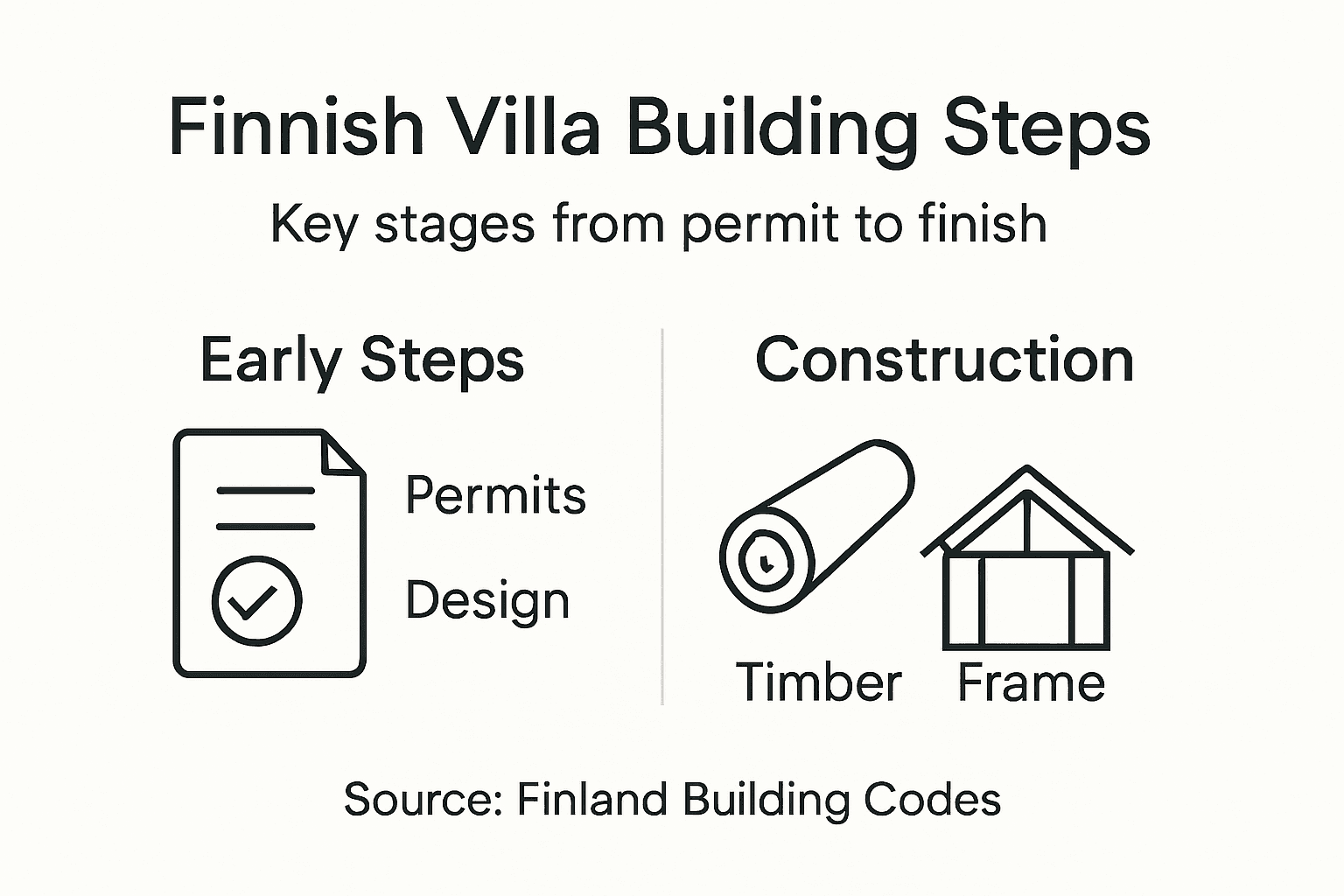 Finnish Villa Building Steps

Key stages from permit to finish

Early Steps

Permits

Design

Construction

Timber

Frame

Source: Finland Building Codes